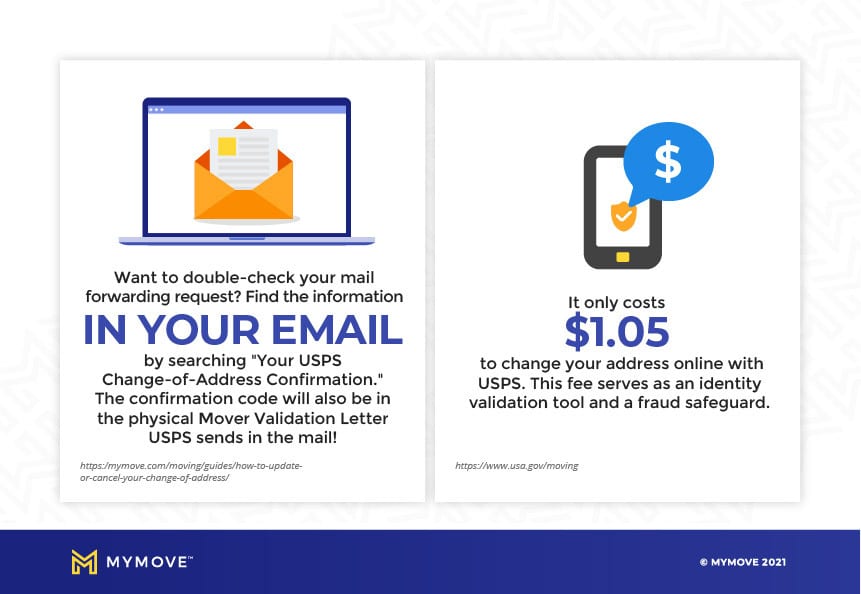 Want to double-check your mail forwarding request? Find the information

IN YOUR EMAIL

by searching "Your USPS Change-of-Address Confirmation." The confirmation code will also be in the physical Mover Validation Letter USPS sends in the mail!

https://mymove.com/moving/guides/how-to-update-or-cancel-your-change-of-address/

$

It only costs

$1.05

to change your address online with USPS. This fee serves as an identity validation tool and a fraud safeguard.

https://www.usa.gov/moving

MYMOVE™

© MYMOVE 2021